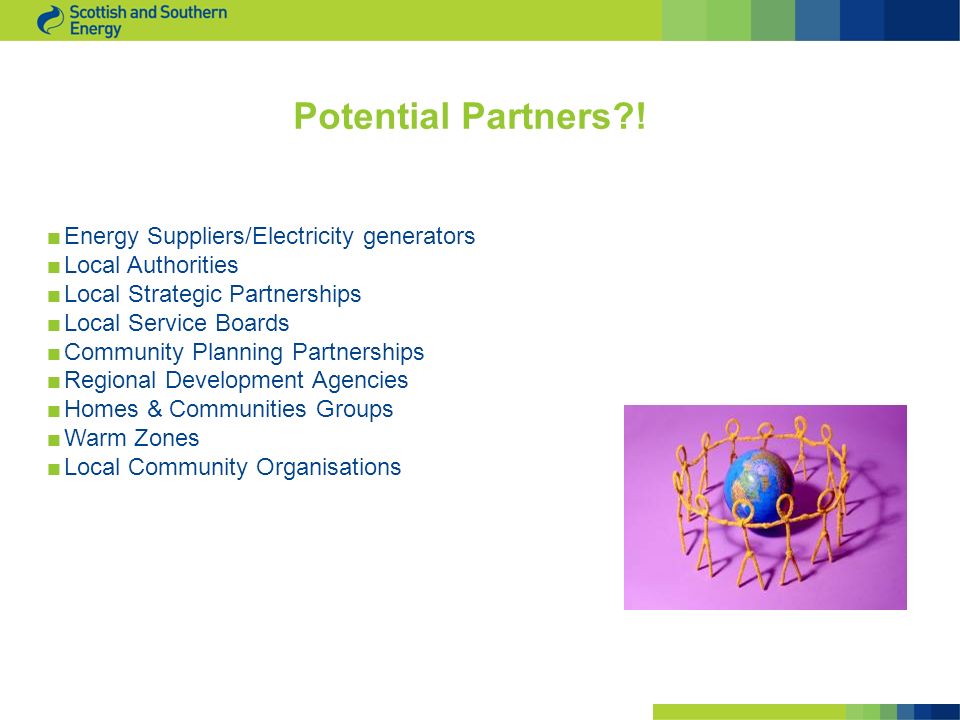 Scottish and Southern Energy

Potential Partners?!

■ Energy Suppliers/Electricity generators
■ Local Authorities
■ Local Strategic Partnerships
■ Local Service Boards
■ Community Planning Partnerships
■ Regional Development Agencies
■ Homes & Communities Groups
■ Warm Zones
■ Local Community Organisations